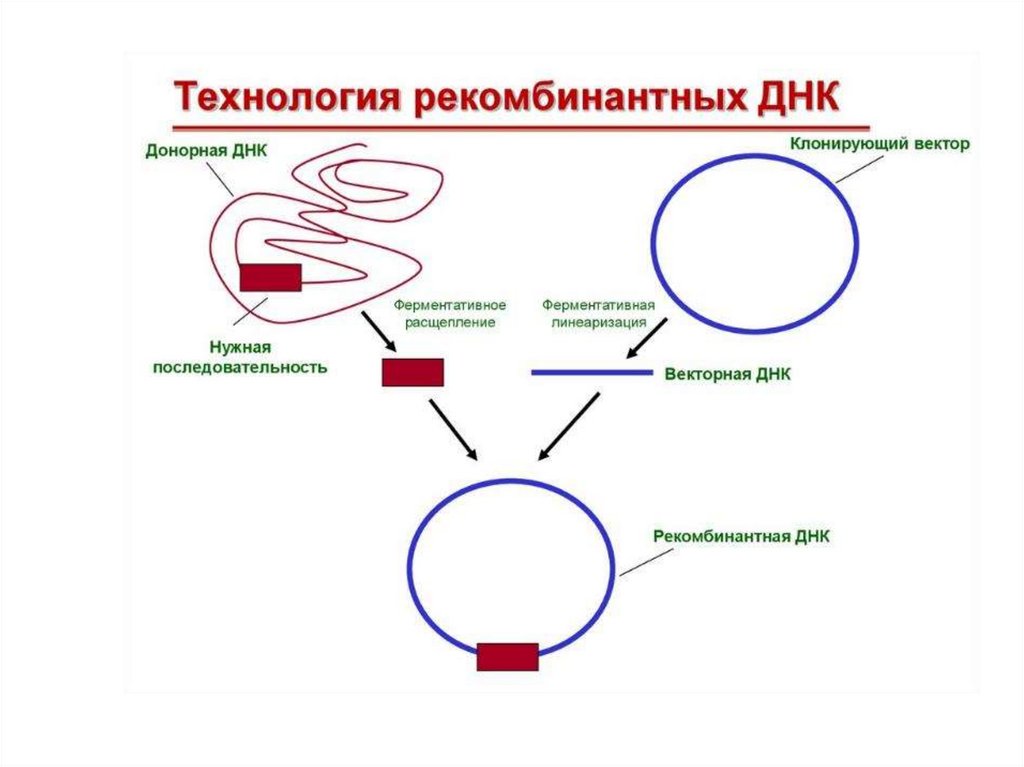 Технология рекомбинантных ДНК

Донорная ДНК

Клонирующий вектор

Ферментативное расщепление

Ферментативная линеаризация

Нужная последовательность

Векторная ДНК

Рекомбинантная ДНК